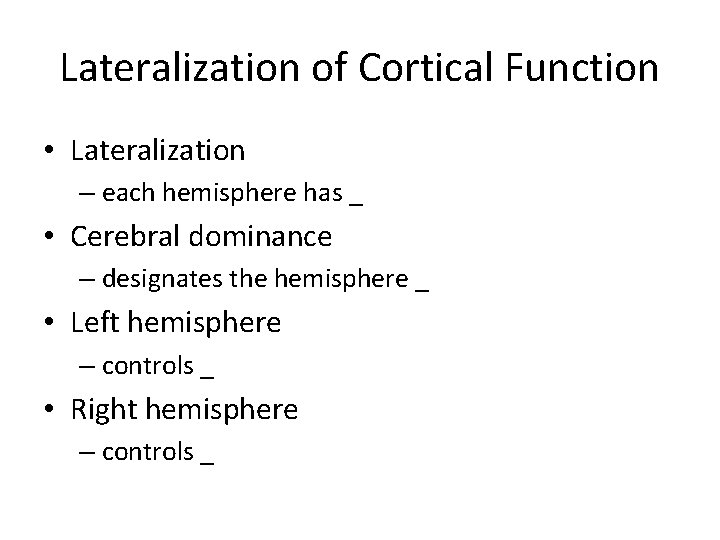 Lateralization of Cortical Function

• Lateralization
 – each hemisphere has _
• Cerebral dominance
 – designates the hemisphere _
• Left hemisphere
 – controls _
• Right hemisphere
 – controls _